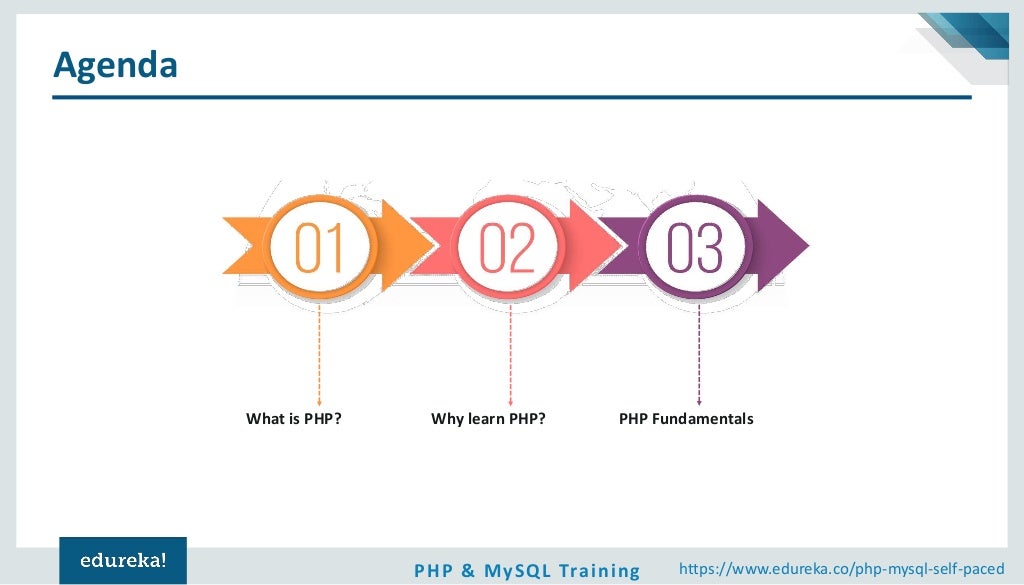 Agenda

01

02

03

What is PHP?

Why learn PHP?

PHP Fundamentals

edureka!

PHP & MySQL Training

https://www.edureka.co/php-mysql-self-paced